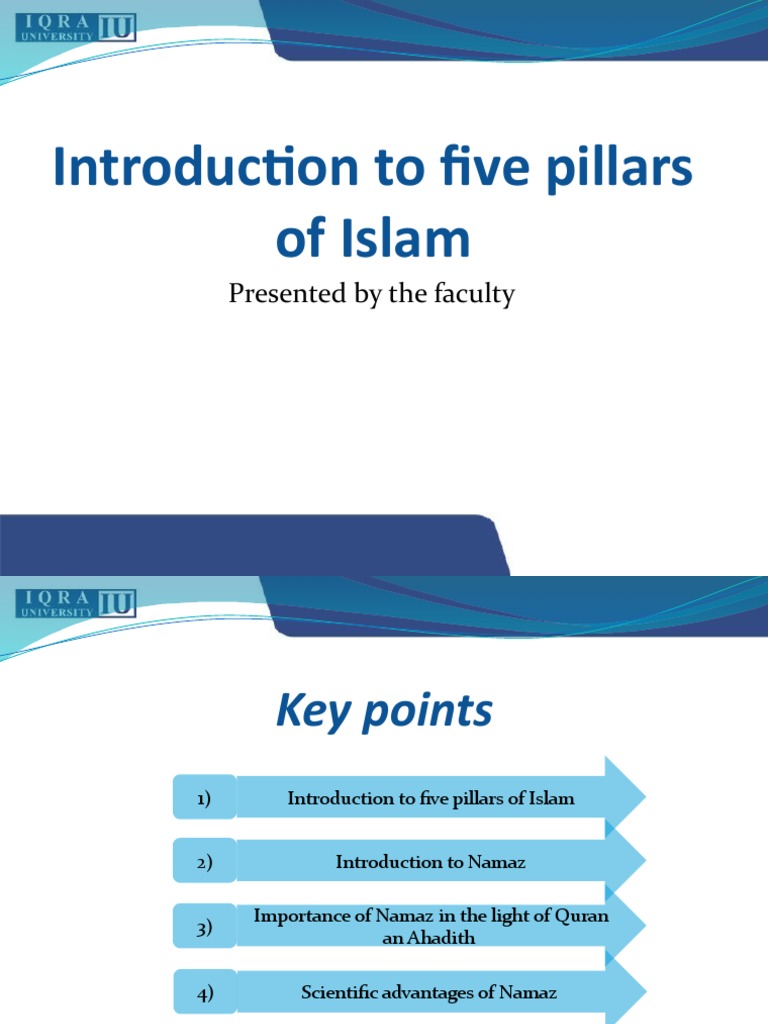 IQRA UNIVERSITY IU

Introduction to five pillars of Islam

Presented by the faculty

IQRA UNIVERSITY IU

Key points

1) Introduction to five pillars of Islam

2) Introduction to Namaz

3) Importance of Namaz in the light of Quran an Ahadith

4) Scientific advantages of Namaz